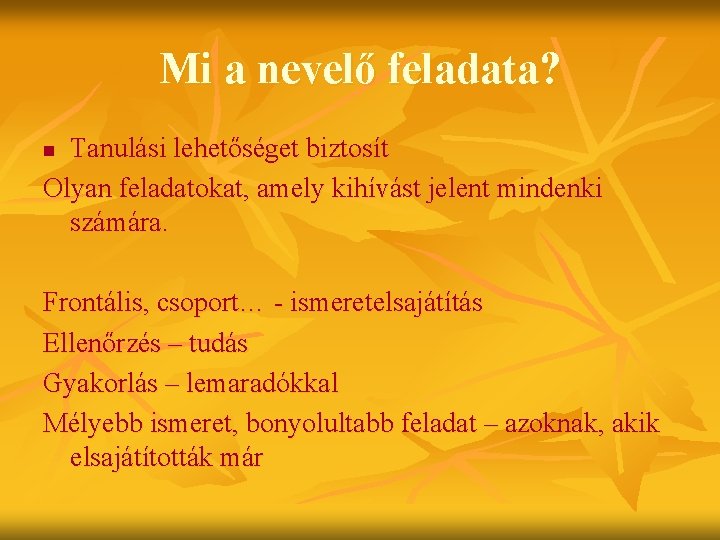 Mi a nevelő feladata?

▪ Tanulási lehetőséget biztosít

Olyan feladatokat, amely kihívást jelent mindenki számára.

Frontális, csoport… - ismeretelsajátítás

Ellenőrzés – tudás

Gyakorlás – lemaradókkal

Mélyebb ismeret, bonyolultabb feladat – azoknak, akik elsajátították már